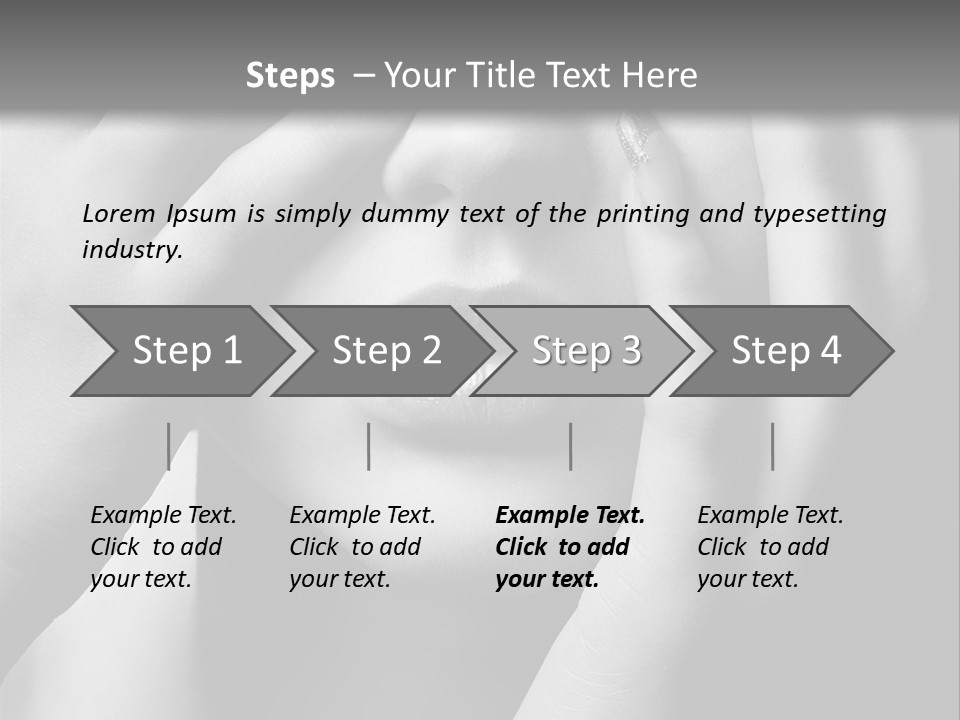 Steps – Your Title Text Here

Lorem Ipsum is simply dummy text of the printing and typesetting industry.

Step 1

Step 2

Step 3

Step 4

Example Text. Click to add your text.

Example Text. Click to add your text.

Example Text. Click to add your text.

Example Text. Click to add your text.